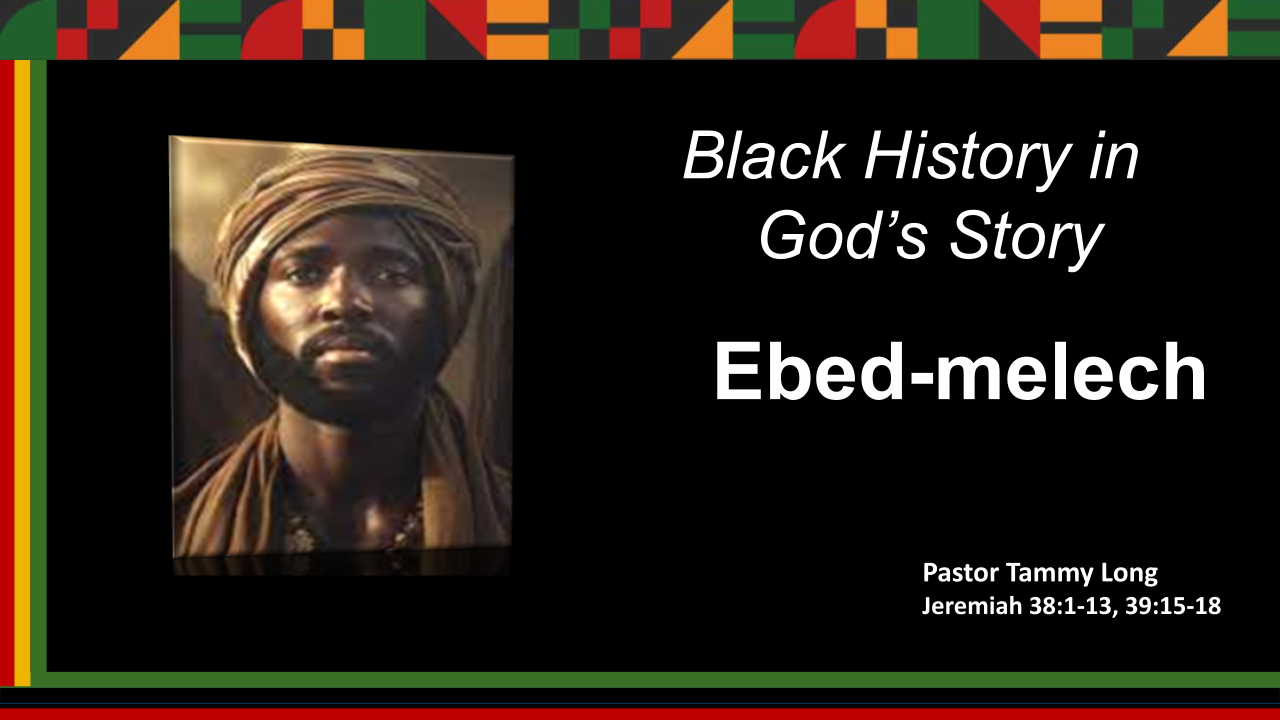 Black History in God’s Story

Ebed-melech

Pastor Tammy Long
Jeremiah 38:1-13, 39:15-18